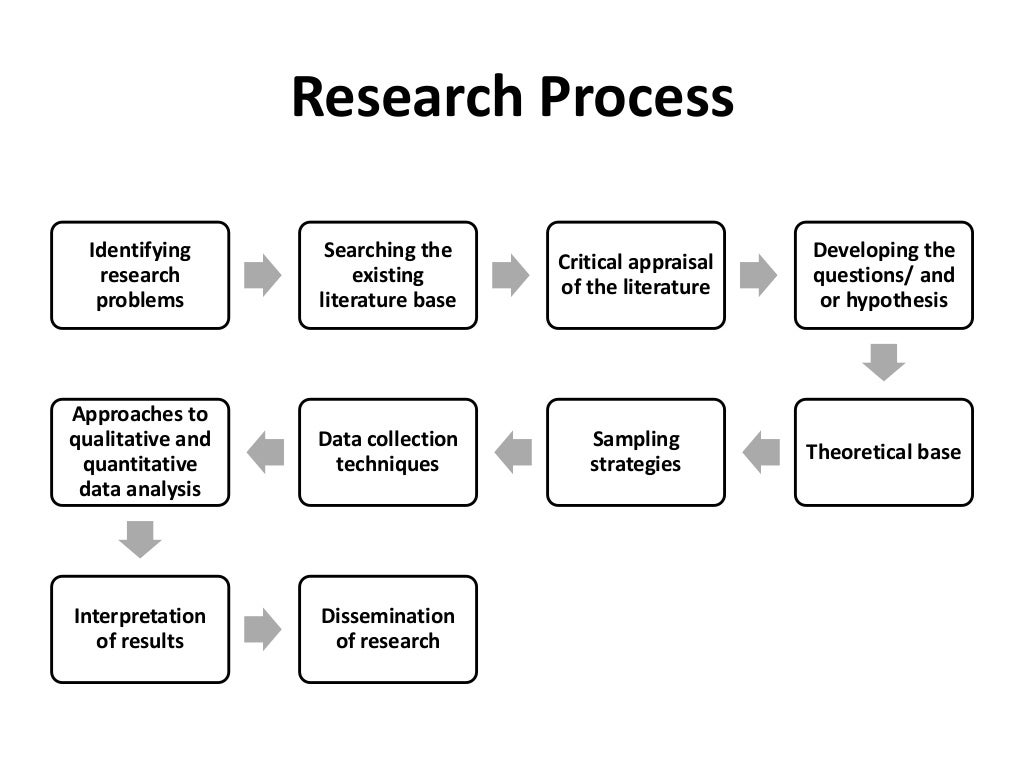 Research Process

Identifying research problems

Searching the existing literature base

Critical appraisal of the literature

Developing the questions/ and or hypothesis

Theoretical base

Sampling strategies

Data collection techniques

Approaches to qualitative and quantitative data analysis

Interpretation of results

Dissemination of research